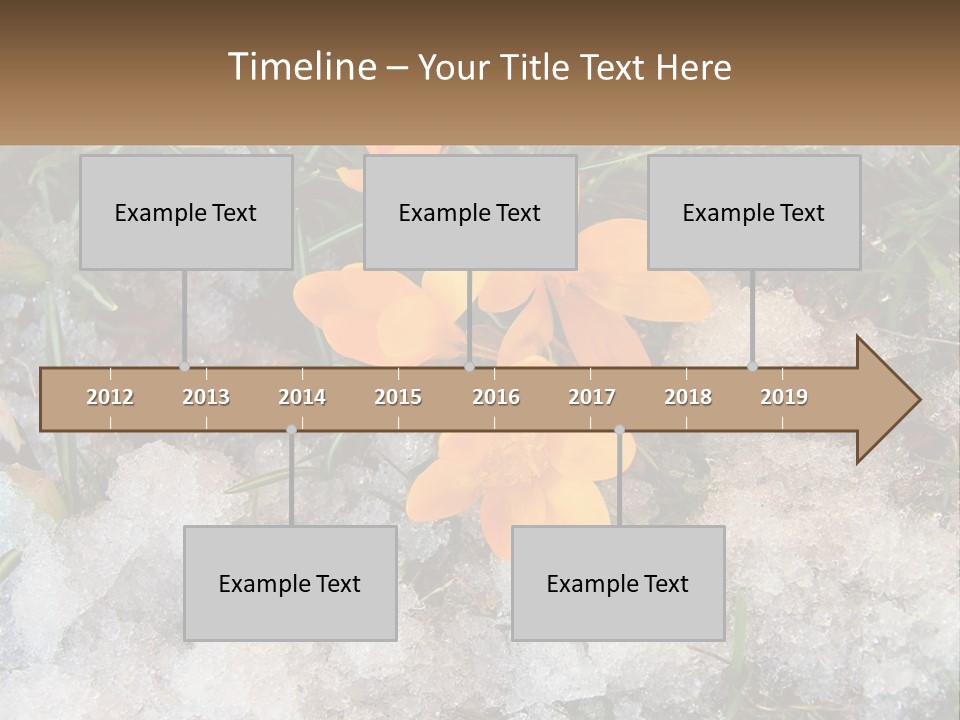 Timeline – Your Title Text Here

Example Text

Example Text

Example Text

2012 2013 2014 2015 2016 2017 2018 2019

Example Text

Example Text